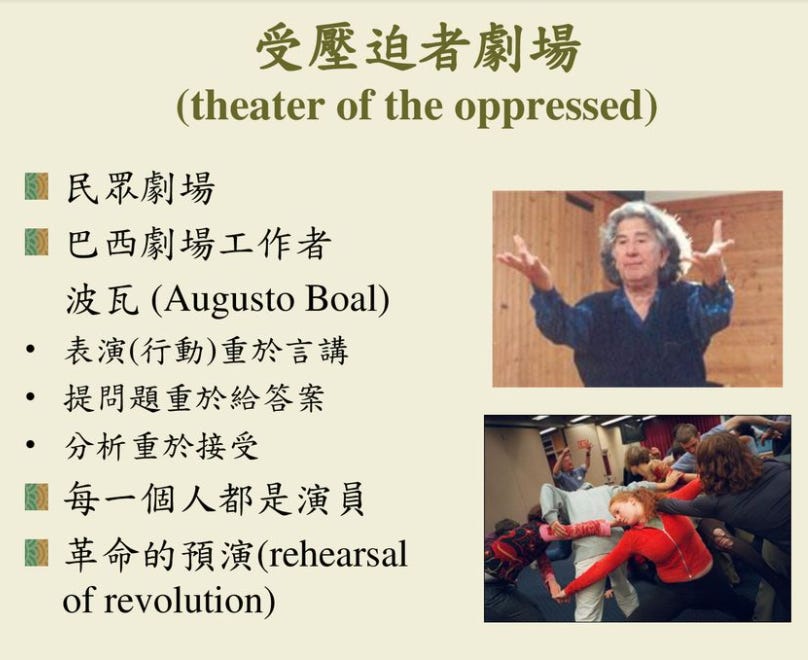 受壓迫者劇場
(theater of the oppressed)

民眾劇場

巴西劇場工作者 波瓦 (Augusto Boal)

• 表演(行動)重於言講
• 提問題重於給答案
• 分析重於接受

每一個人都是演員

革命的預演(rehearsal of revolution)